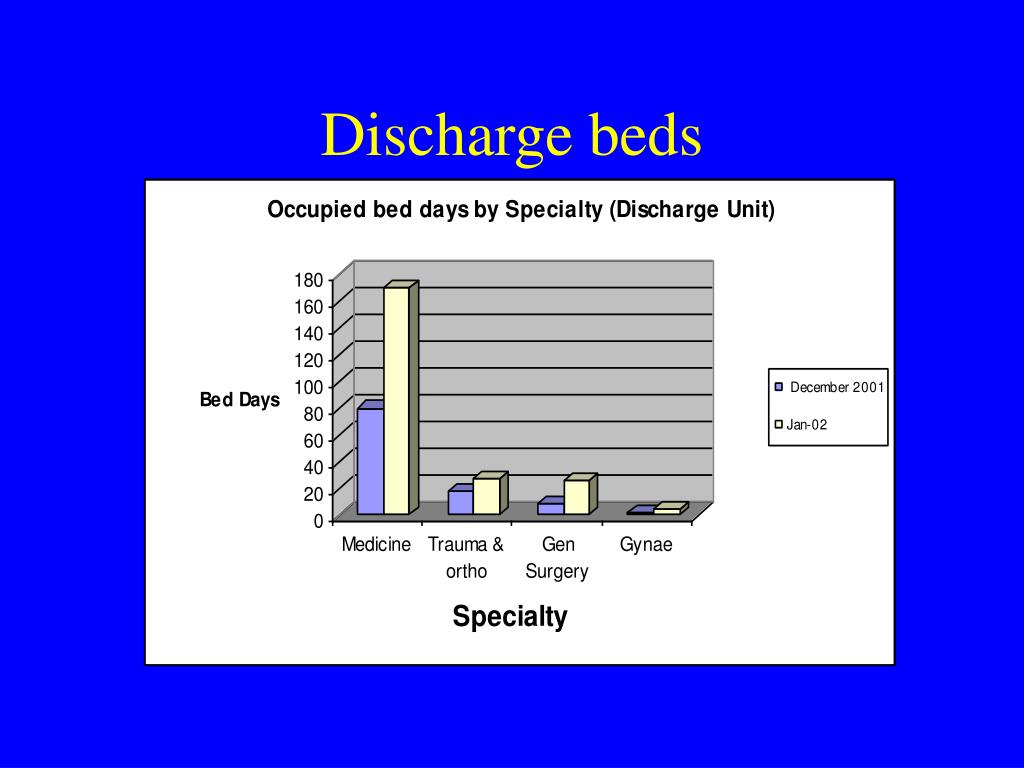 Discharge beds

Occupied bed days by Specialty (Discharge Unit)

Bed Days

180
160
140
120
100
80
60
40
20
0

Medicine
Trauma & ortho
Gen Surgery
Gynae

Specialty

December 2001
Jan-02